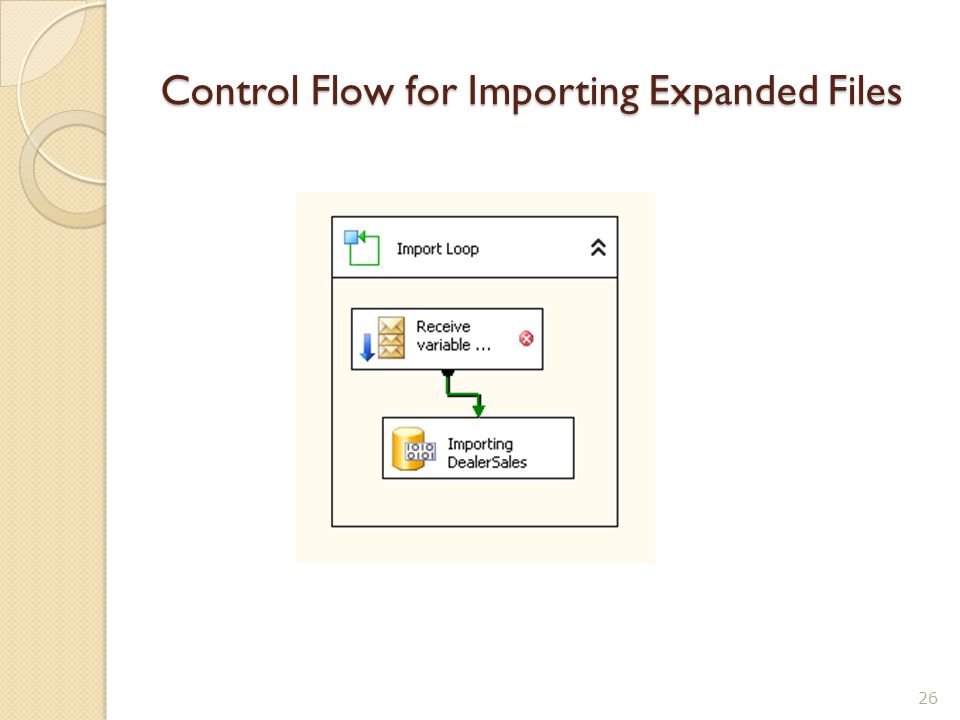 Control Flow for Importing Expanded Files

Import Loop

Receive variable ...

Importing DealerSales

26